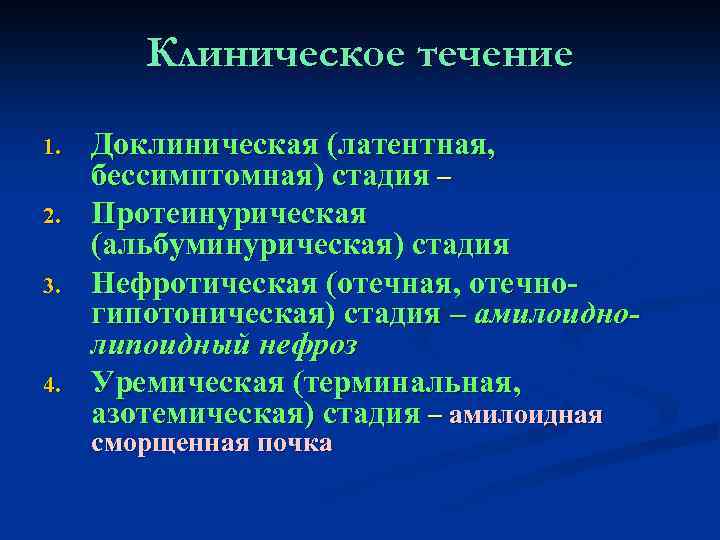 Клиническое течение

1. Доклиническая (латентная, бессимптомная) стадия –
2. Протеинурическая (альбуминурическая) стадия
3. Нефротическая (отечная, отечно-гипотоническая) стадия – амилоидно-липоидный нефроз
4. Уремическая (терминальная, азотемическая) стадия – амилоидная сморщенная почка